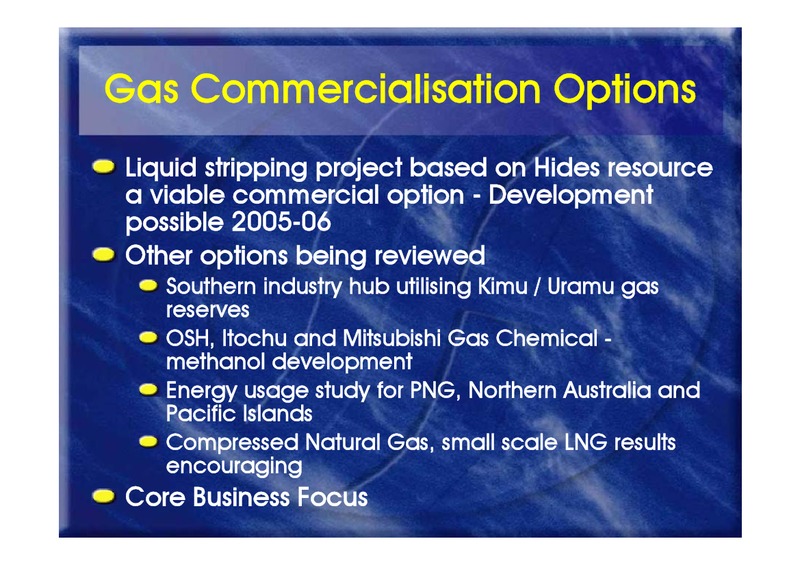 Gas Commercialisation Options

Liquid stripping project based on Hides resource a viable commercial option - Development possible 2005-06

Other options being reviewed

Southern industry hub utilising Kimu / Uramu gas reserves

OSH, Itochu and Mitsubishi Gas Chemical - methanol development

Energy usage study for PNG, Northern Australia and Pacific Islands

Compressed Natural Gas, small scale LNG results encouraging

Core Business Focus